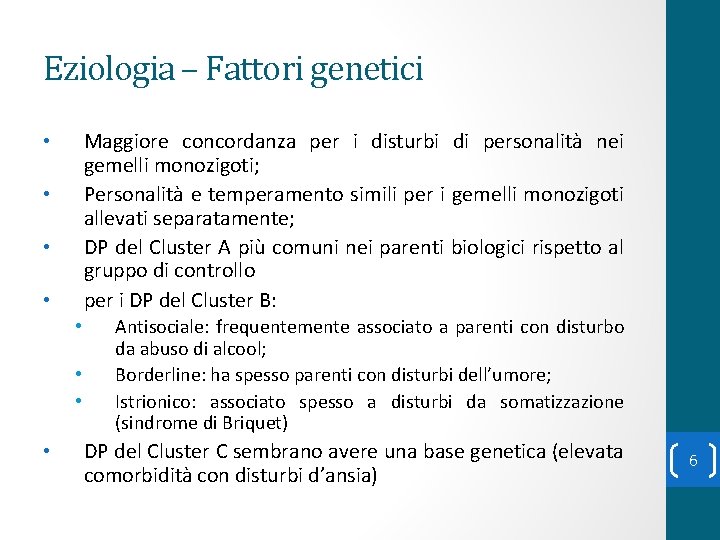 Eziologia – Fattori genetici

• Maggiore concordanza per i disturbi di personalità nei gemelli monozigoti;
• Personalità e temperamento simili per i gemelli monozigoti allevati separatamente;
• DP del Cluster A più comuni nei parenti biologici rispetto al gruppo di controllo
• per i DP del Cluster B:
  • Antisociale: frequentemente associato a parenti con disturbo da abuso di alcool;
  • Borderline: ha spesso parenti con disturbi dell'umore;
  • Istrionico: associato spesso a disturbi da somatizzazione (sindrome di Briquet)
• DP del Cluster C sembrano avere una base genetica (elevata comorbidità con disturbi d'ansia)

6